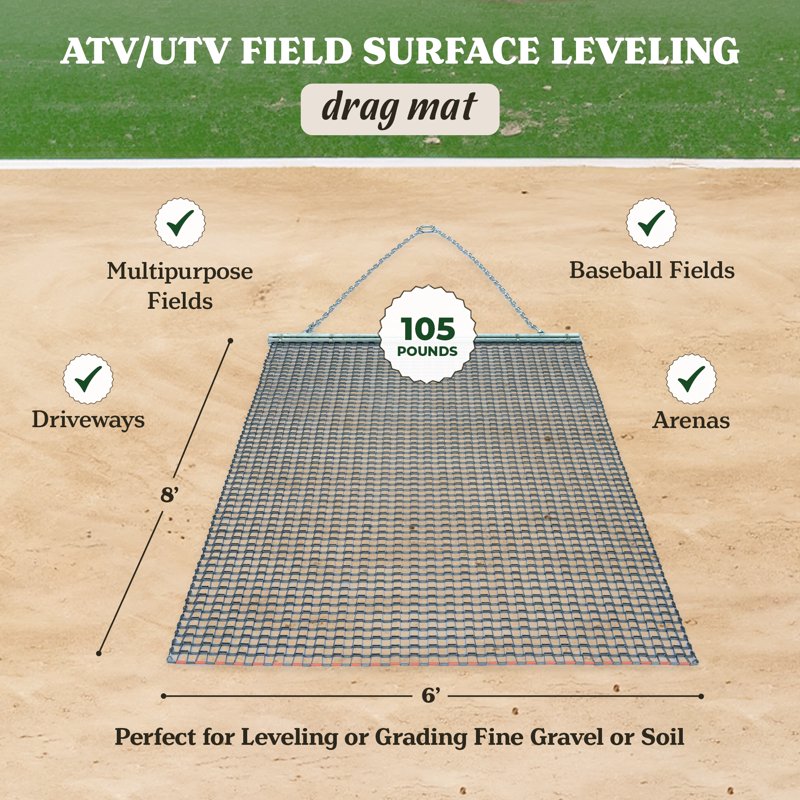 ATV/UTV FIELD SURFACE LEVELING

drag mat

✓

Multipurpose Fields

✓

Baseball Fields

105 POUNDS

✓

Driveways

✓

Arenas

8'

6'

Perfect for Leveling or Grading Fine Gravel or Soil